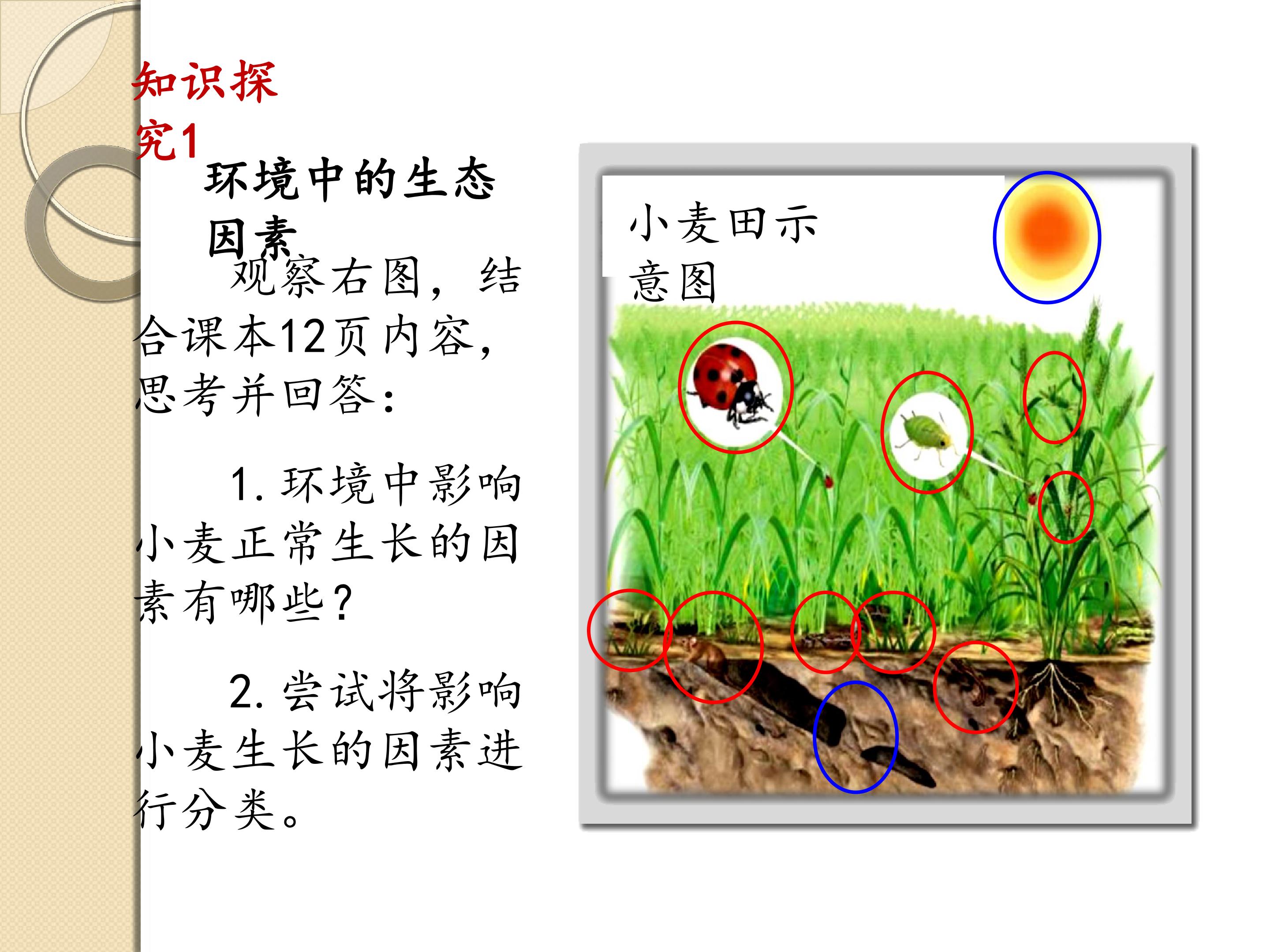 知识探究1

环境中的生态因素

观察右图，结合课本12页内容，思考并回答：

1. 环境中影响小麦正常生长的因素有哪些？

2. 尝试将影响小麦生长的因素进行分类。

小麦田示意图